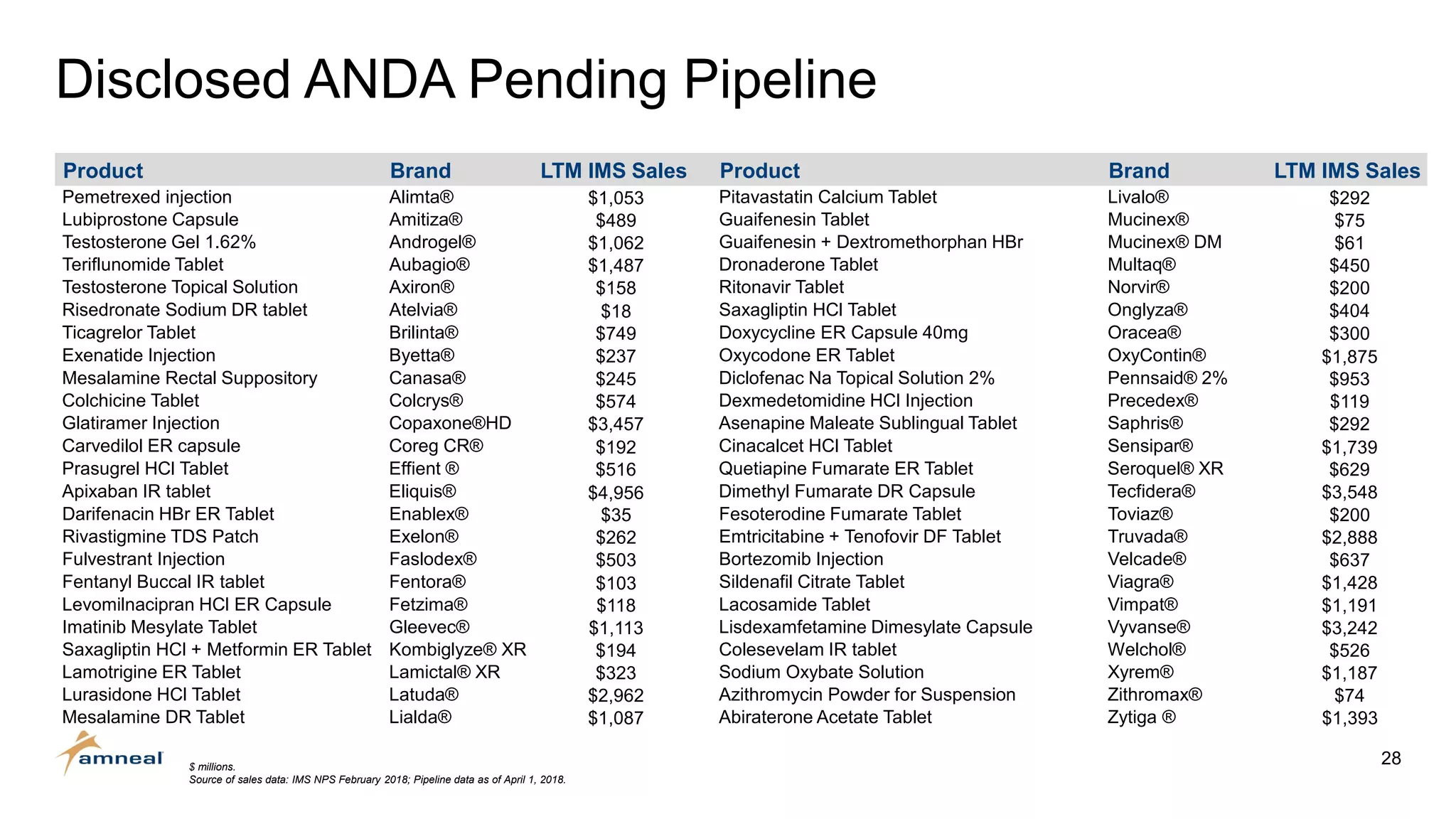 Disclosed ANDA Pending Pipeline

| Product | Brand | LTM IMS Sales |
|---|---|---|
| Pemetrexed injection | Alimta® | $1,053 |
| Lubiprostone Capsule | Amitiza® | $489 |
| Testosterone Gel 1.62% | Androgel® | $1,062 |
| Teriflunomide Tablet | Aubagio® | $1,487 |
| Testosterone Topical Solution | Axiron® | $158 |
| Risedronate Sodium DR tablet | Atelvia® | $18 |
| Ticagrelor Tablet | Brilinta® | $749 |
| Exenatide Injection | Byetta® | $237 |
| Mesalamine Rectal Suppository | Canasa® | $245 |
| Colchicine Tablet | Colcrys® | $574 |
| Glatiramer Injection | Copaxone®HD | $3,457 |
| Carvedilol ER capsule | Coreg CR® | $192 |
| Prasugrel HCl Tablet | Effient ® | $516 |
| Apixaban IR tablet | Eliquis® | $4,956 |
| Darifenacin HBr ER Tablet | Enablex® | $35 |
| Rivastigmine TDS Patch | Exelon® | $262 |
| Fulvestrant Injection | Faslodex® | $503 |
| Fentanyl Buccal IR tablet | Fentora® | $103 |
| Levomilnacipran HCl ER Capsule | Fetzima® | $118 |
| Imatinib Mesylate Tablet | Gleevec® | $1,113 |
| Saxagliptin HCl + Metformin ER Tablet | Kombiglyze® XR | $194 |
| Lamotrigine ER Tablet | Lamictal® XR | $323 |
| Lurasidone HCl Tablet | Latuda® | $2,962 |
| Mesalamine DR Tablet | Lialda® | $1,087 |

| Product | Brand | LTM IMS Sales |
|---|---|---|
| Pitavastatin Calcium Tablet | Livalo® | $292 |
| Guaifenesin Tablet | Mucinex® | $75 |
| Guaifenesin + Dextromethorphan HBr | Mucinex® DM | $61 |
| Dronaderone Tablet | Multaq® | $450 |
| Ritonavir Tablet | Norvir® | $200 |
| Saxagliptin HCl Tablet | Onglyza® | $404 |
| Doxycycline ER Capsule 40mg | Oracea® | $300 |
| Oxycodone ER Tablet | OxyContin® | $1,875 |
| Diclofenac Na Topical Solution 2% | Pennsaid® 2% | $953 |
| Dexmedetomidine HCl Injection | Precedex® | $119 |
| Asenapine Maleate Sublingual Tablet | Saphris® | $292 |
| Cinacalcet HCl Tablet | Sensipar® | $1,739 |
| Quetiapine Fumarate ER Tablet | Seroquel® XR | $629 |
| Dimethyl Fumarate DR Capsule | Tecfidera® | $3,548 |
| Fesoterodine Fumarate Tablet | Toviaz® | $200 |
| Emtricitabine + Tenofovir DF Tablet | Truvada® | $2,888 |
| Bortezomib Injection | Velcade® | $637 |
| Sildenafil Citrate Tablet | Viagra® | $1,428 |
| Lacosamide Tablet | Vimpat® | $1,191 |
| Lisdexamfetamine Dimesylate Capsule | Vyvanse® | $3,242 |
| Colesevelam IR tablet | Welchol® | $526 |
| Sodium Oxybate Solution | Xyrem® | $1,187 |
| Azithromycin Powder for Suspension | Zithromax® | $74 |
| Abiraterone Acetate Tablet | Zytiga ® | $1,393 |

amneal

$ millions.
Source of sales data: IMS NPS February 2018; Pipeline data as of April 1, 2018.

28